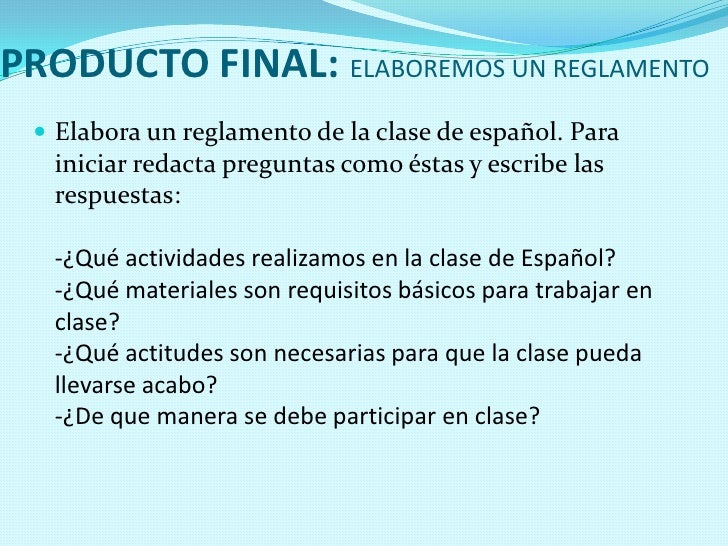 PRODUCTO FINAL: ELABOREMOS UN REGLAMENTO

• Elabora un reglamento de la clase de español. Para iniciar redacta preguntas como éstas y escribe las respuestas:

-¿Qué actividades realizamos en la clase de Español?
-¿Qué materiales son requisitos básicos para trabajar en clase?
-¿Qué actitudes son necesarias para que la clase pueda llevarse acabo?
-¿De que manera se debe participar en clase?